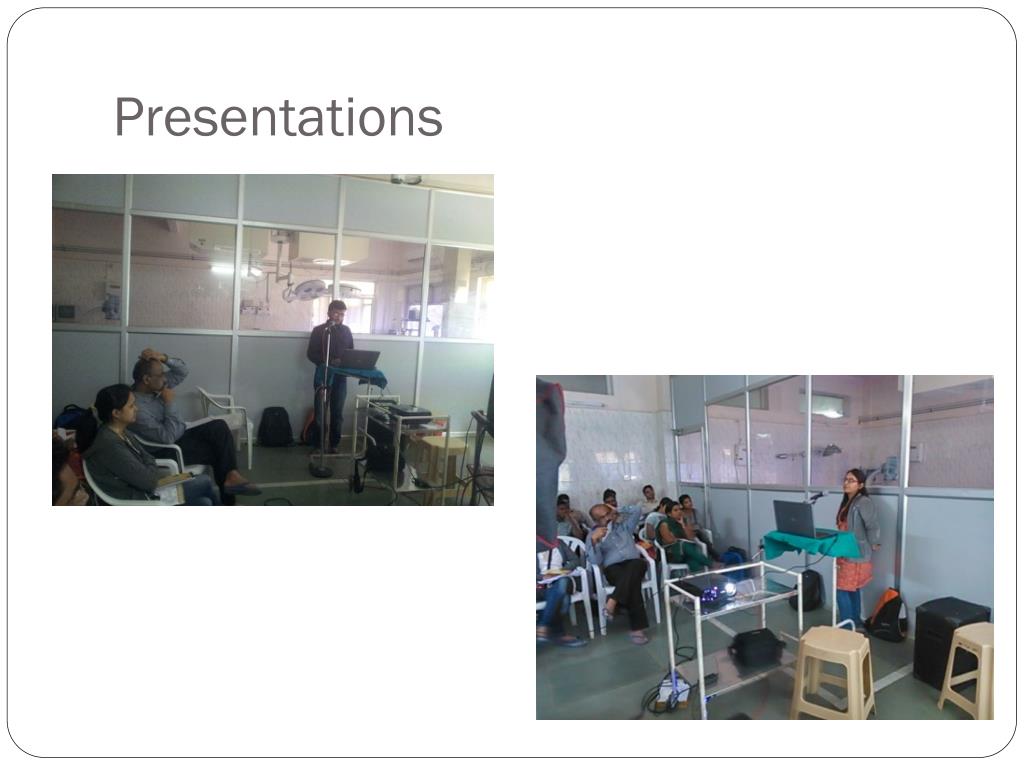 Presentations